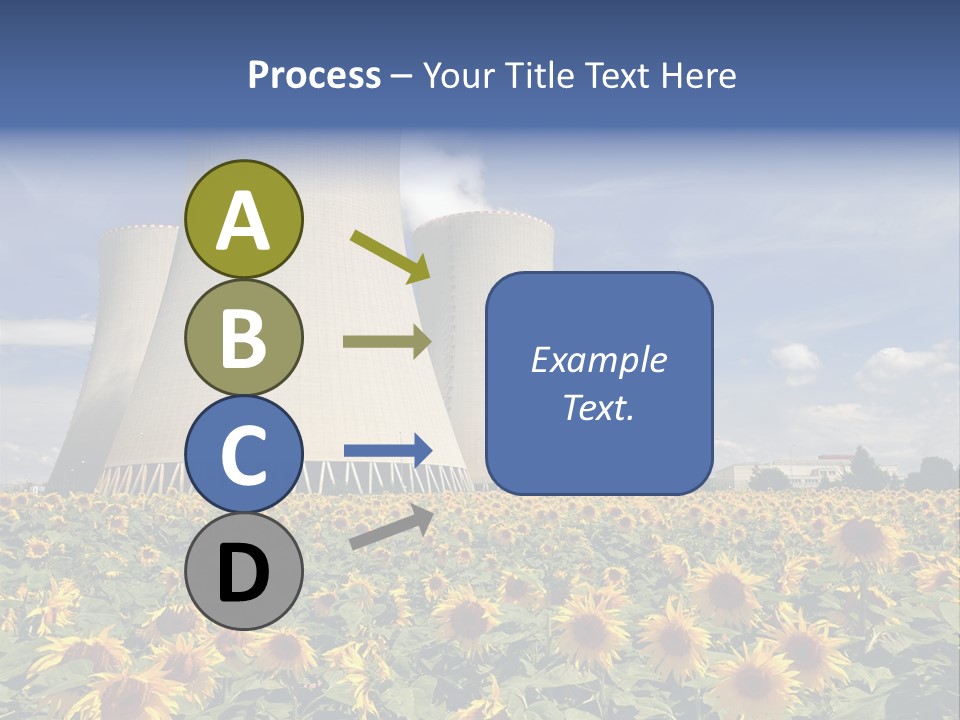 Process – Your Title Text Here

A

B

C

D

Example Text.